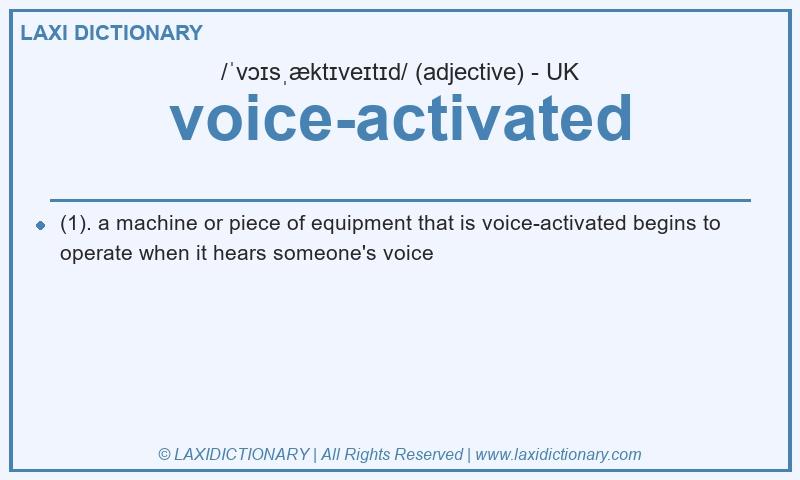 LAXI DICTIONARY

/ˈvɔɪsˌæktɪveɪtɪd/ (adjective) - UK

voice-activated

(1). a machine or piece of equipment that is voice-activated begins to operate when it hears someone's voice

© LAXIDICTIONARY | All Rights Reserved | www.laxidictionary.com